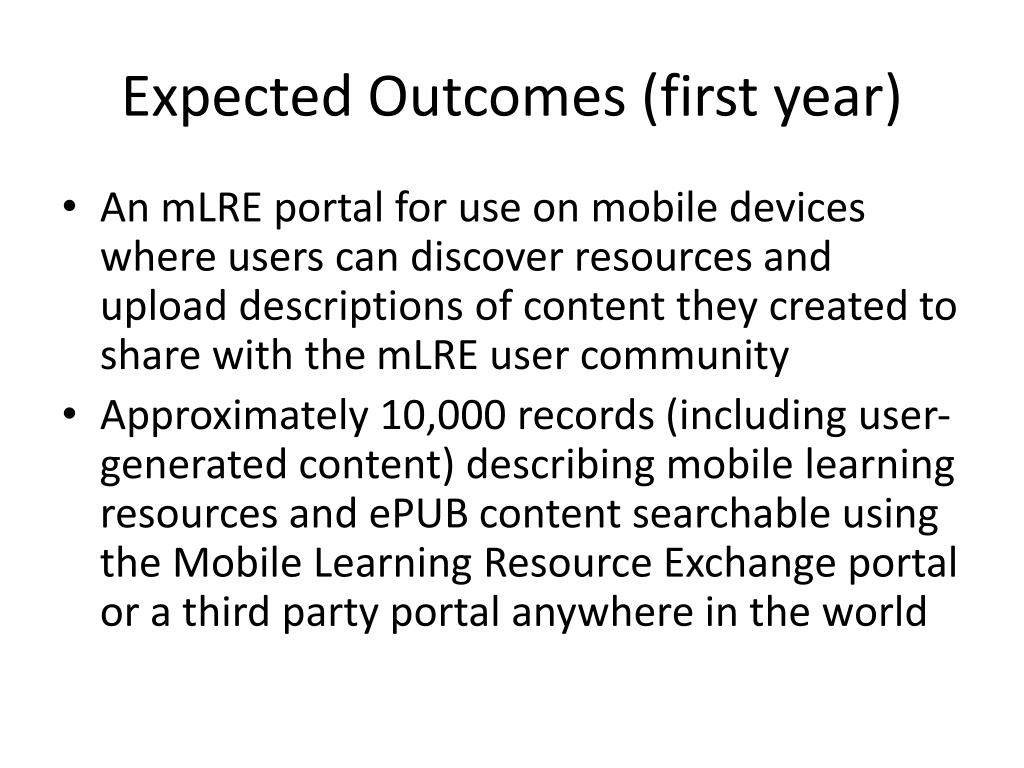 Expected Outcomes (first year)

• An mLRE portal for use on mobile devices where users can discover resources and upload descriptions of content they created to share with the mLRE user community
• Approximately 10,000 records (including user-generated content) describing mobile learning resources and ePUB content searchable using the Mobile Learning Resource Exchange portal or a third party portal anywhere in the world